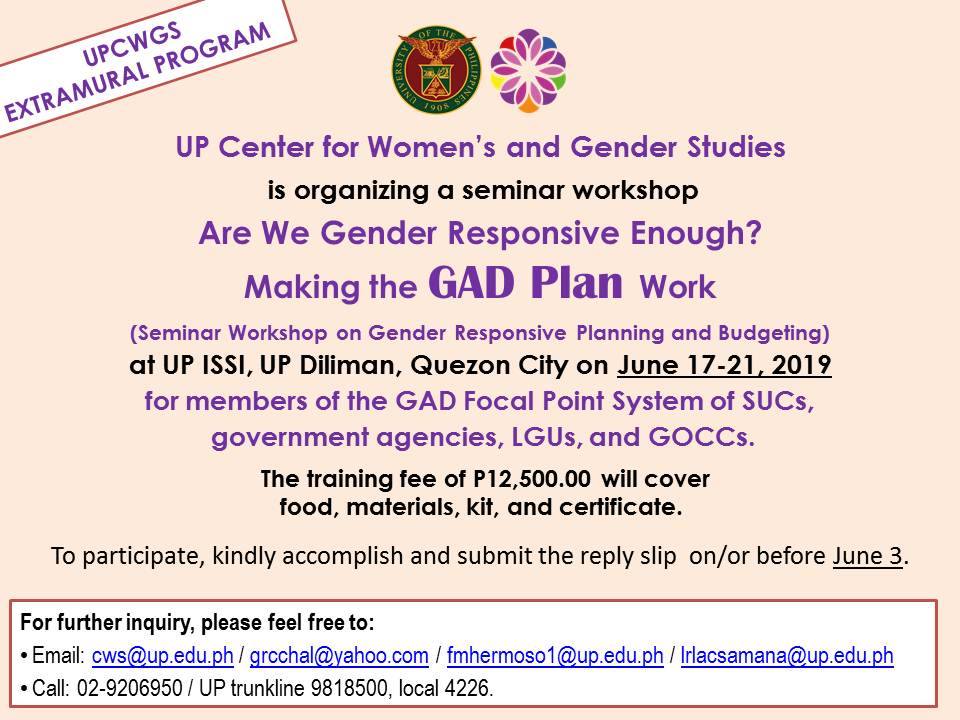 UPCWGS
EXTRAMURAL PROGRAM

UNIVERSITY OF THE PHILIPPINES
1908

UP Center for Women's and Gender Studies
is organizing a seminar workshop
Are We Gender Responsive Enough?
Making the GAD Plan Work
(Seminar Workshop on Gender Responsive Planning and Budgeting)
at UP ISSI, UP Diliman, Quezon City on June 17-21, 2019
for members of the GAD Focal Point System of SUCs, government agencies, LGUs, and GOCCs.

The training fee of P12,500.00 will cover food, materials, kit, and certificate.

To participate, kindly accomplish and submit the reply slip on/or before June 3.

For further inquiry, please feel free to:
• Email: cws@up.edu.ph / grcchal@yahoo.com / fmhermoso1@up.edu.ph / lrlacsamana@up.edu.ph
• Call: 02-9206950 / UP trunkline 9818500, local 4226.